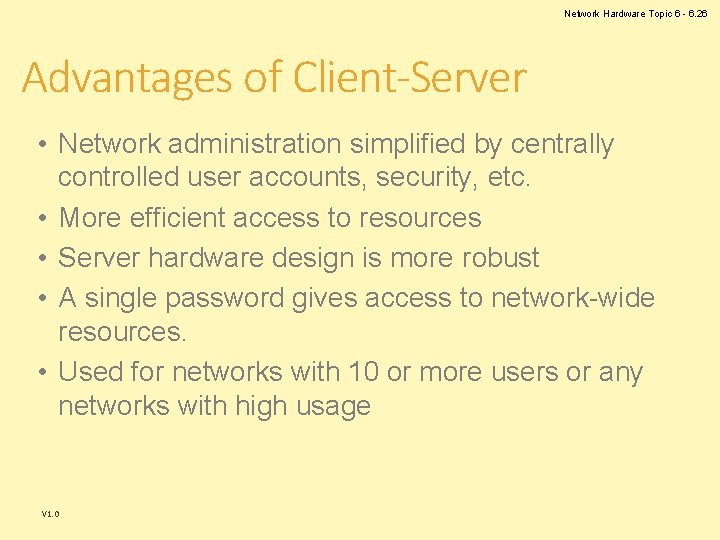 Network Hardware Topic 6 - 6.26

Advantages of Client-Server

• Network administration simplified by centrally controlled user accounts, security, etc.
• More efficient access to resources
• Server hardware design is more robust
• A single password gives access to network-wide resources.
• Used for networks with 10 or more users or any networks with high usage

V1.0